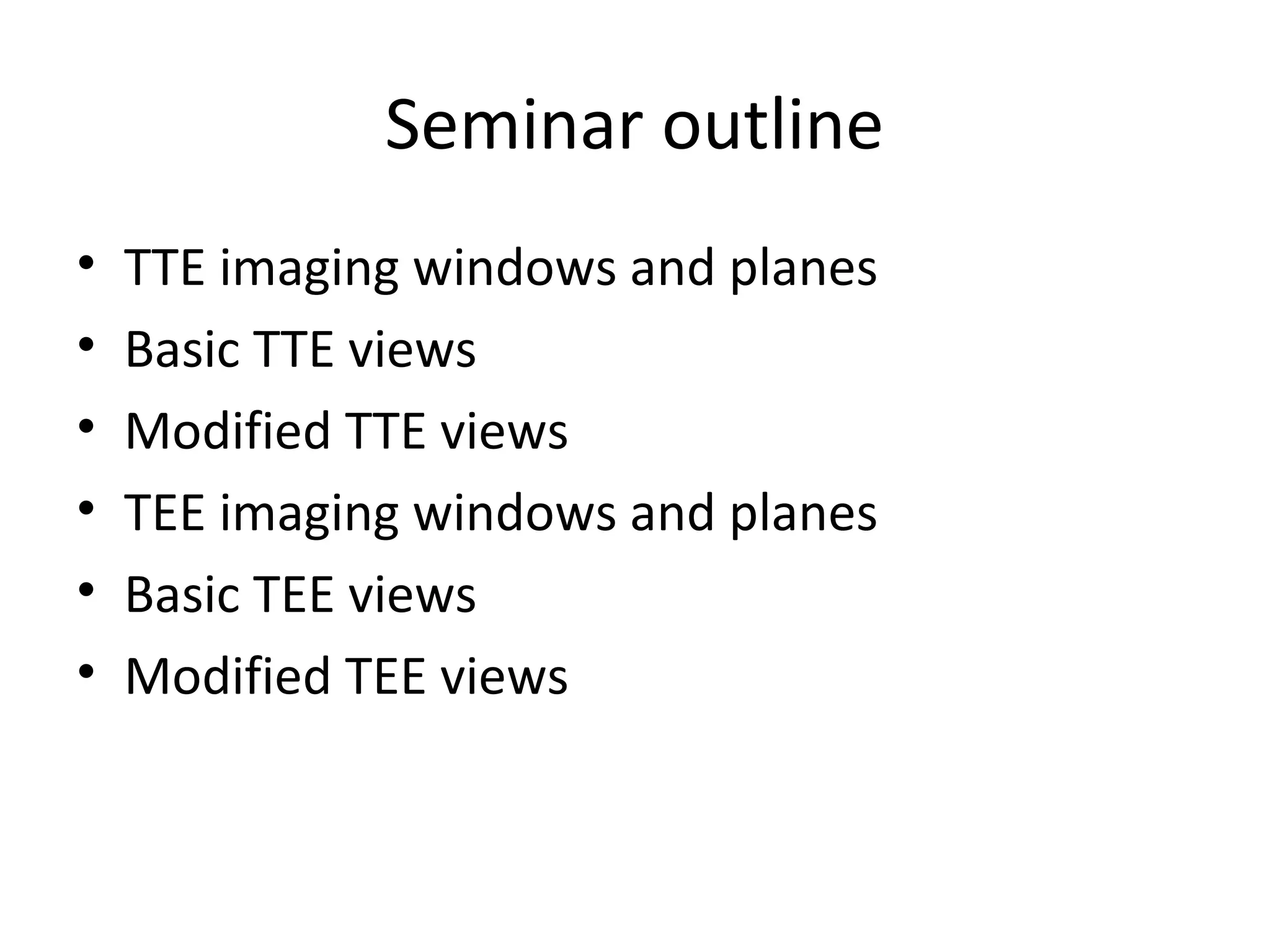 Seminar outline

• TTE imaging windows and planes
• Basic TTE views
• Modified TTE views
• TEE imaging windows and planes
• Basic TEE views
• Modified TEE views